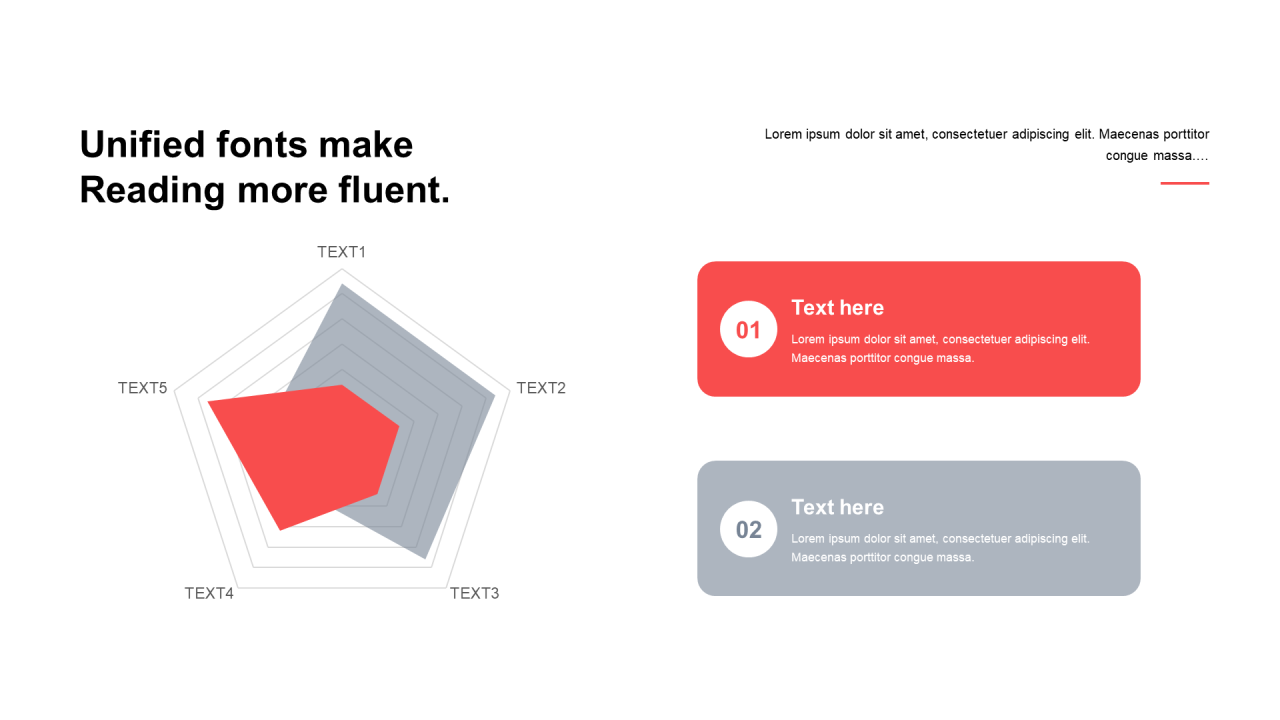 Unified fonts make Reading more fluent.

Lorem ipsum dolor sit amet, consectetuer adipiscing elit. Maecenas porttitor congue massa.…

TEXT1

TEXT2

TEXT3

TEXT4

TEXT5

01

Text here

Lorem ipsum dolor sit amet, consectetuer adipiscing elit. Maecenas porttitor congue massa.

02

Text here

Lorem ipsum dolor sit amet, consectetuer adipiscing elit. Maecenas porttitor congue massa.